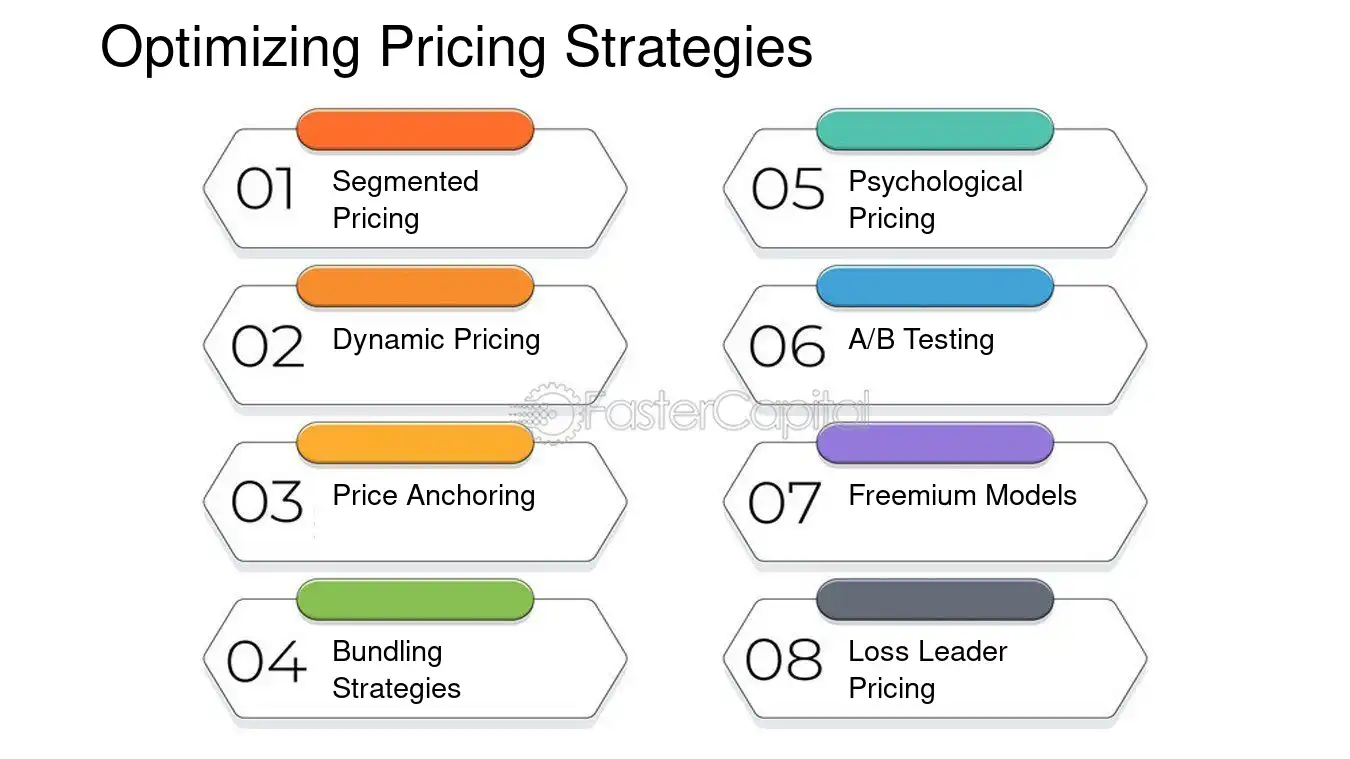 Optimizing Pricing Strategies

01 Segmented Pricing

02 Dynamic Pricing

03 Price Anchoring

04 Bundling Strategies

05 Psychological Pricing

06 A/B Testing

07 Freemium Models

08 Loss Leader Pricing

FasterCapital